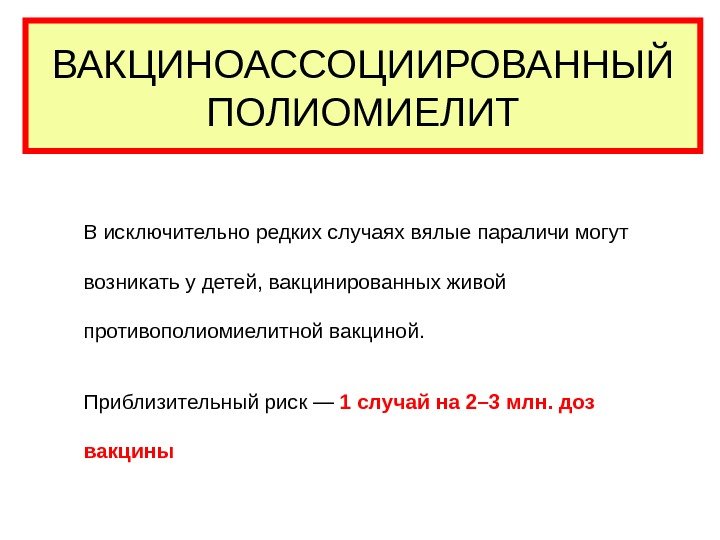 ВАКЦИНОАССОЦИИРОВАННЫЙ ПОЛИОМИЕЛИТ

В исключительно редких случаях вялые параличи могут возникать у детей, вакцинированных живой противополиомиелитной вакциной.

Приблизительный риск — 1 случай на 2–3 млн. доз вакцины